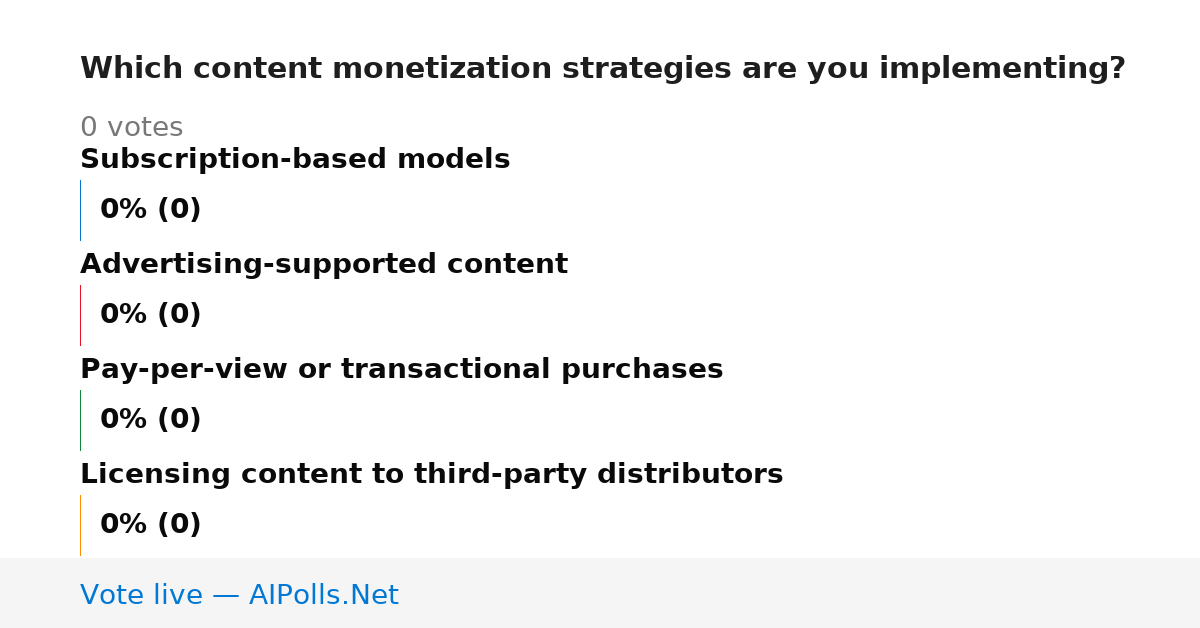 Which content monetization strategies are you implementing?

0 votes

Subscription-based models

0% (0)

Advertising-supported content

0% (0)

Pay-per-view or transactional purchases

0% (0)

Licensing content to third-party distributors

0% (0)

Vote live — AIPolls.Net